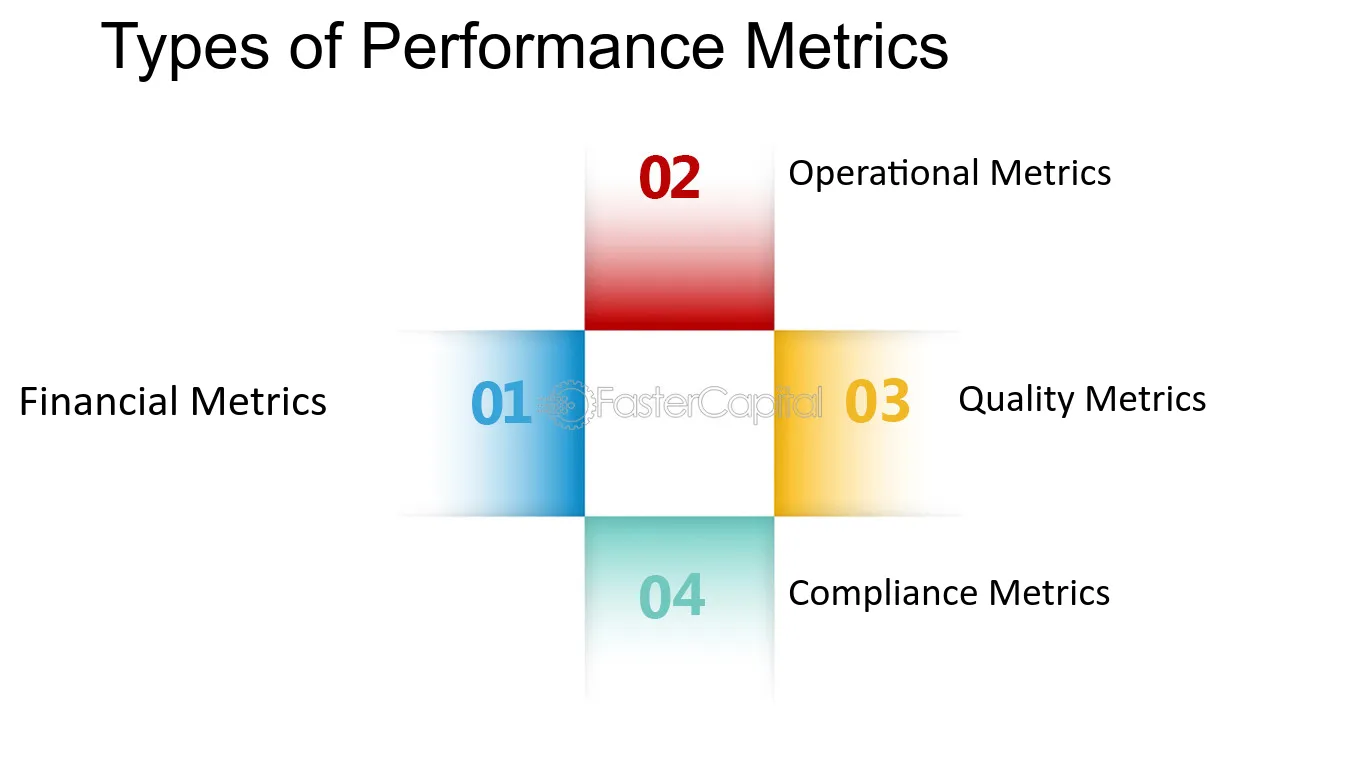 Types of Performance Metrics

02
Operational Metrics

Financial Metrics
01
FasterCapital
03
Quality Metrics

04
Compliance Metrics